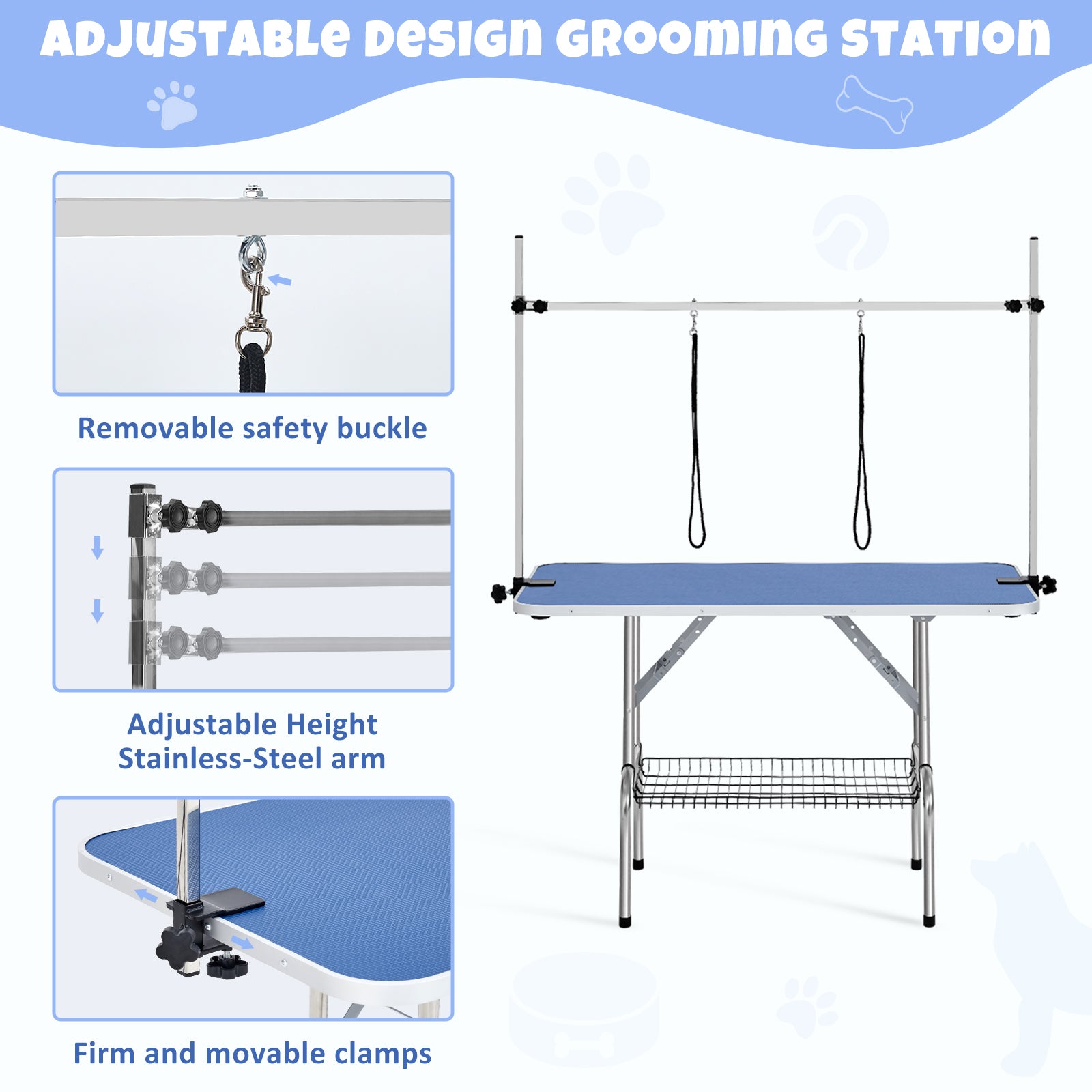 ADJUSTABLE DESIGN GROOMING STATION

Removable safety buckle

Adjustable Height
Stainless-Steel arm

Firm and movable clamps